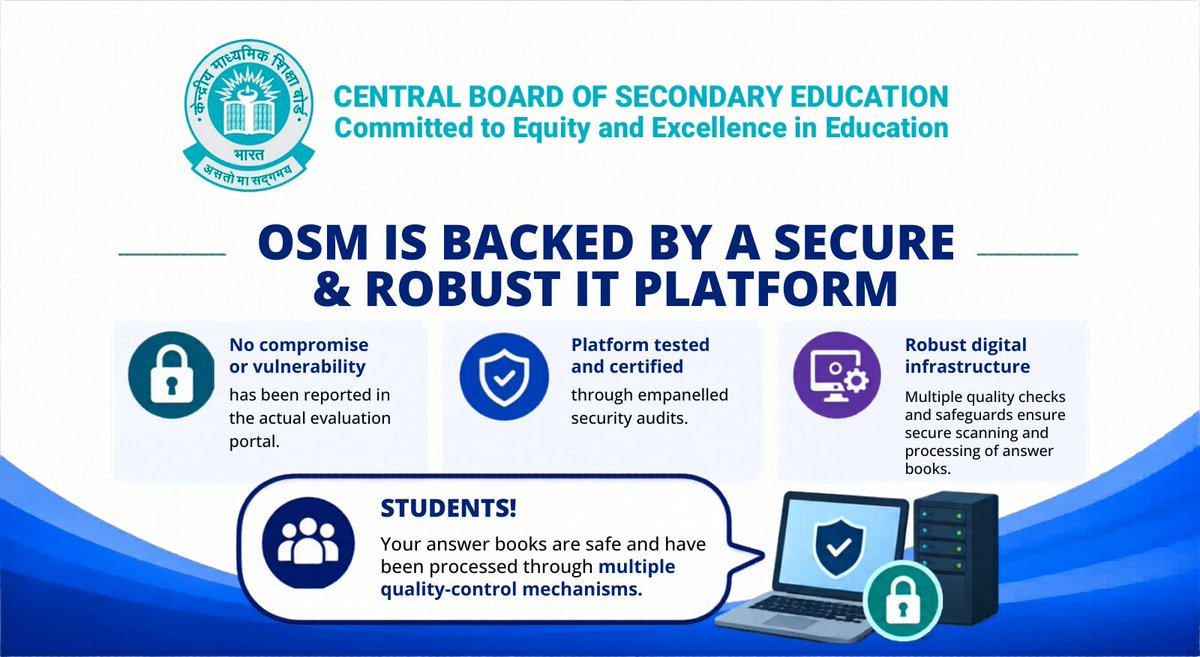 केन्द्रीय माध्यमिक शिक्षा बोर्ड
भारत
असतो मा सद्गमय

CENTRAL BOARD OF SECONDARY EDUCATION
Committed to Equity and Excellence in Education

OSM IS BACKED BY A SECURE & ROBUST IT PLATFORM

No compromise or vulnerability has been reported in the actual evaluation portal.

Platform tested and certified through empanelled security audits.

Robust digital infrastructure
Multiple quality checks and safeguards ensure secure scanning and processing of answer books.

STUDENTS!
Your answer books are safe and have been processed through multiple quality-control mechanisms.